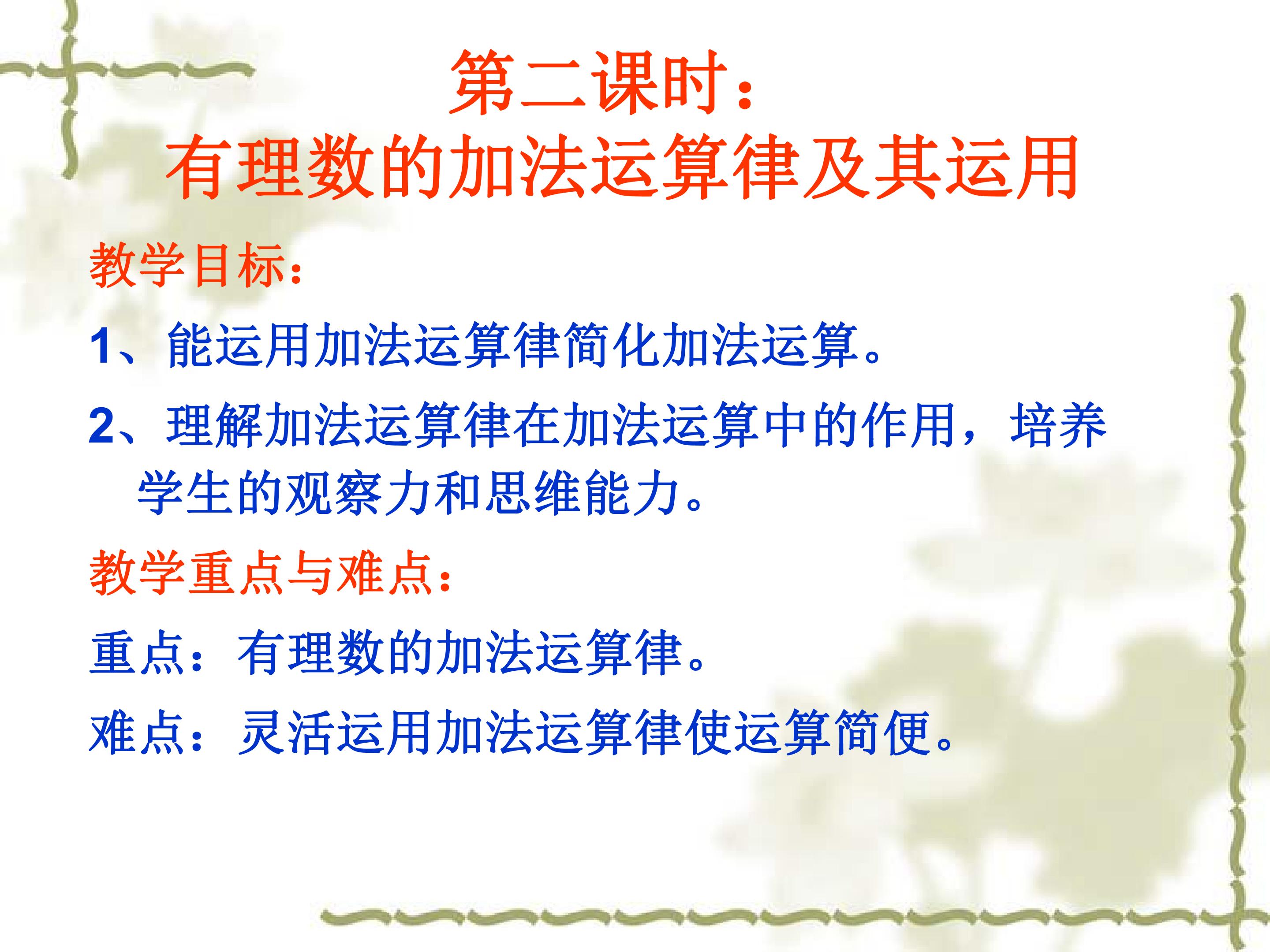 第二课时：
有理数的加法运算律及其运用

教学目标：

1、能运用加法运算律简化加法运算。

2、理解加法运算律在加法运算中的作用，培养学生的观察力和思维能力。

教学重点与难点：

重点：有理数的加法运算律。

难点：灵活运用加法运算律使运算简便。